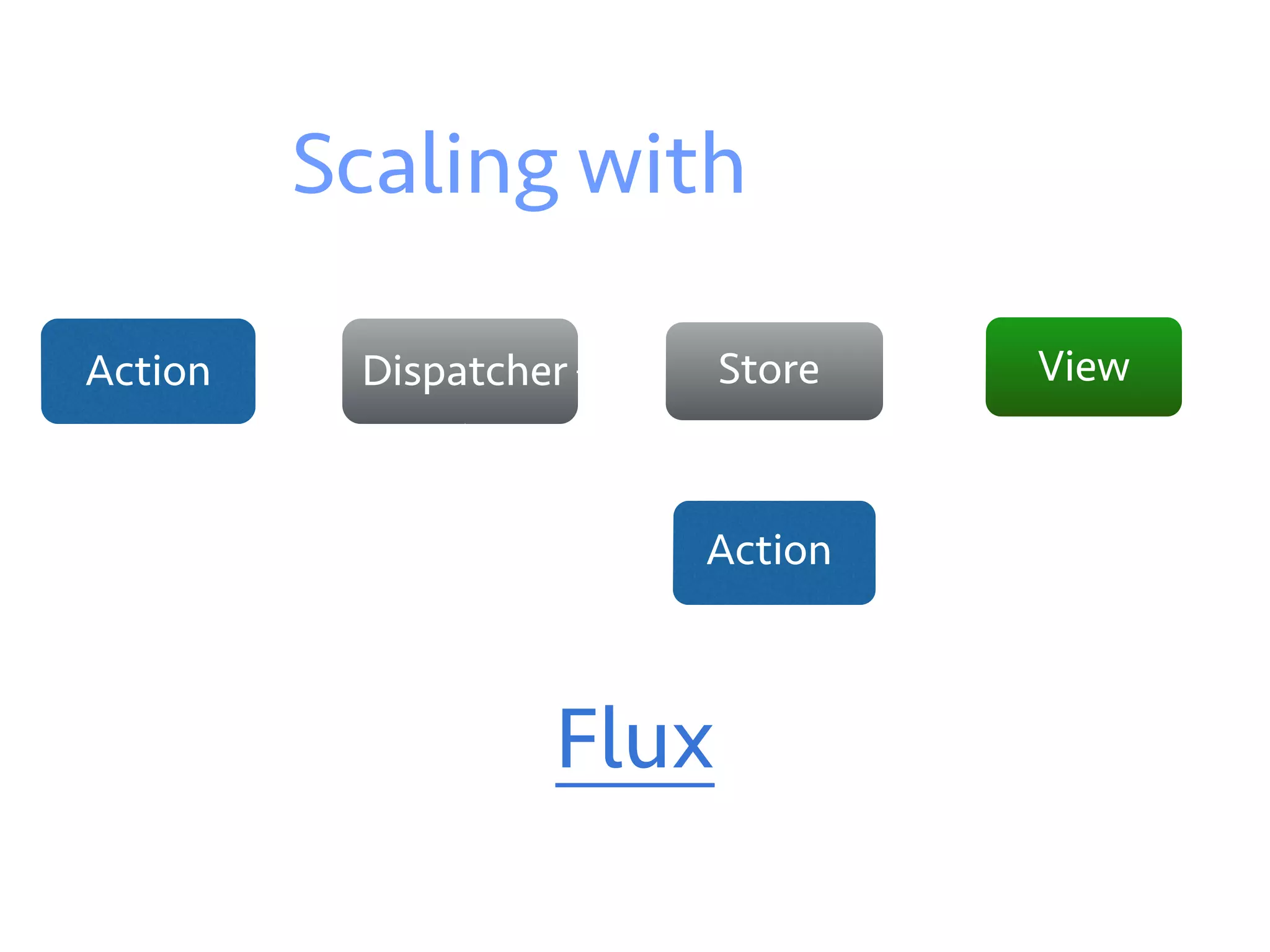 Scaling with

Action

Dispatcher

Store

View

Action

Flux